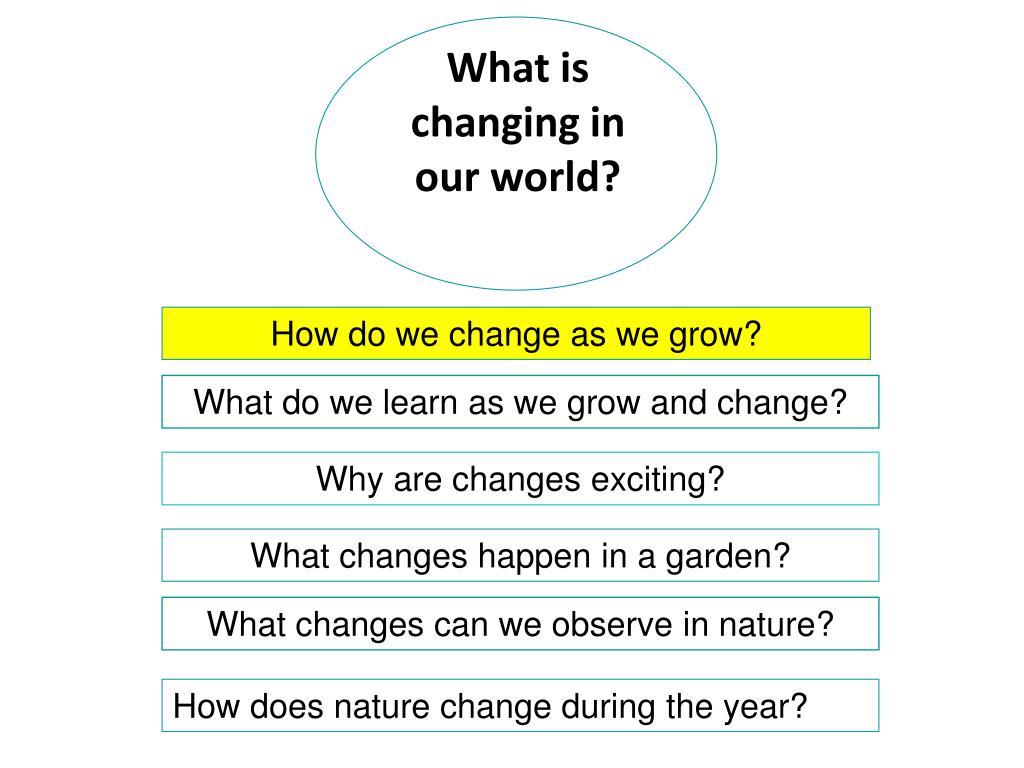 What is changing in our world?

How do we change as we grow?

What do we learn as we grow and change?

Why are changes exciting?

What changes happen in a garden?

What changes can we observe in nature?

How does nature change during the year?